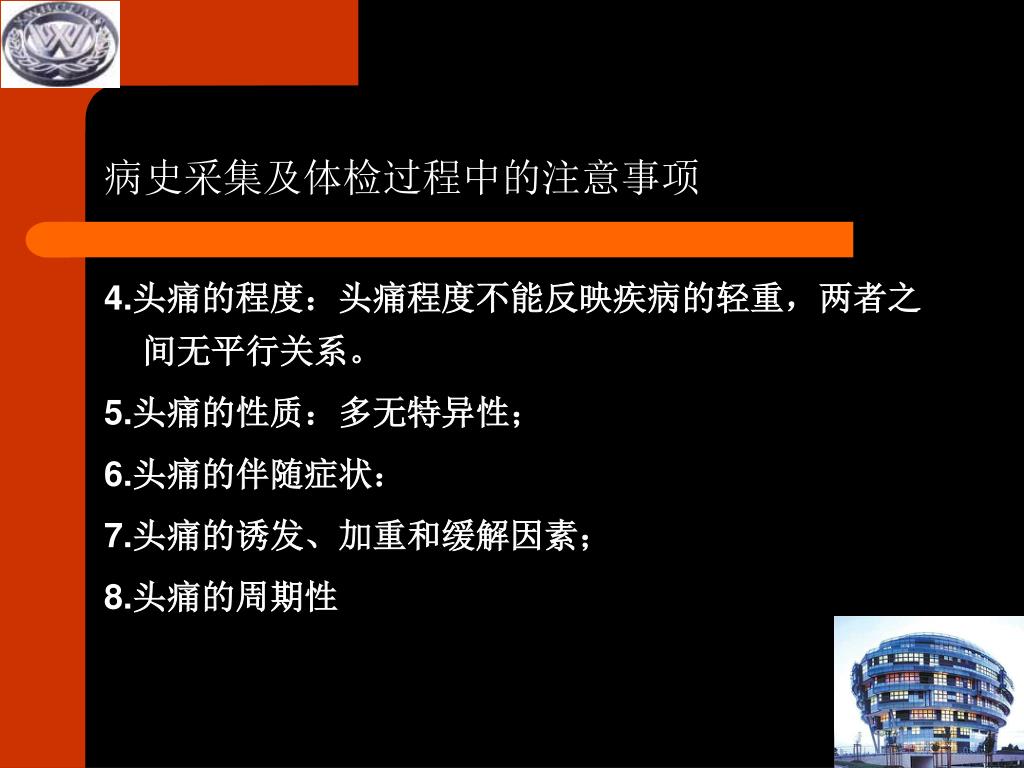 病史采集及体检过程中的注意事项

4.头痛的程度：头痛程度不能反映疾病的轻重，两者之间无平行关系。

5.头痛的性质：多无特异性；

6.头痛的伴随症状：

7.头痛的诱发、加重和缓解因素；

8.头痛的周期性